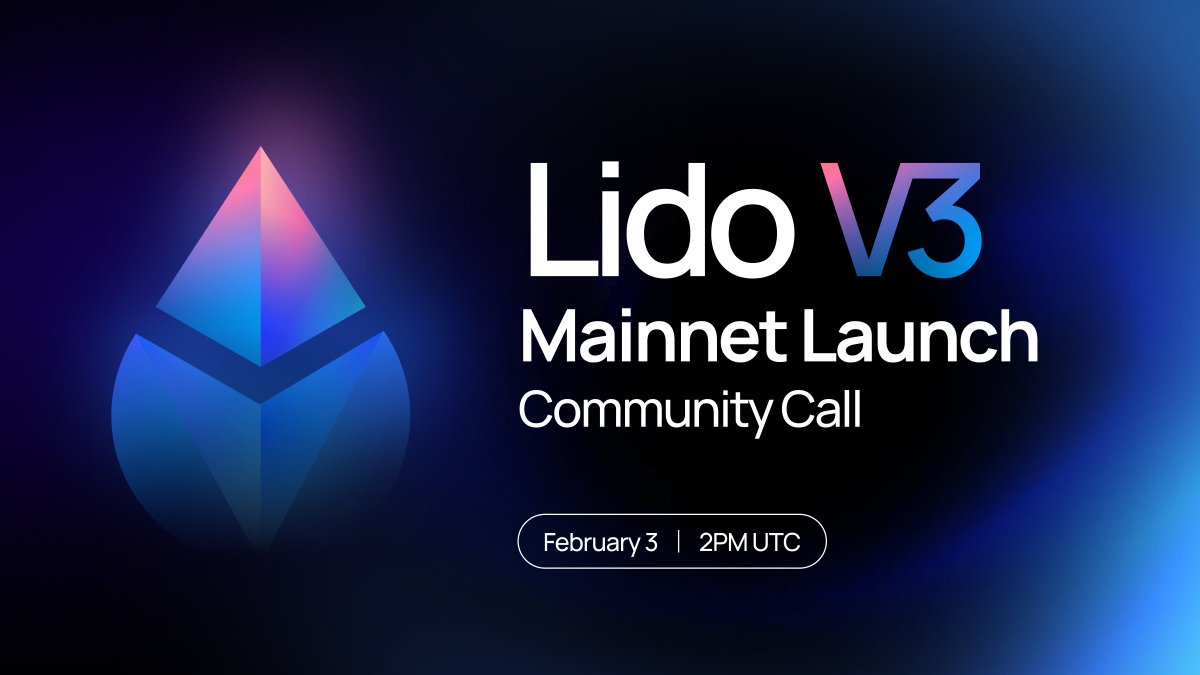 Lido V3
Mainnet Launch
Community Call

February 3 | 2PM UTC